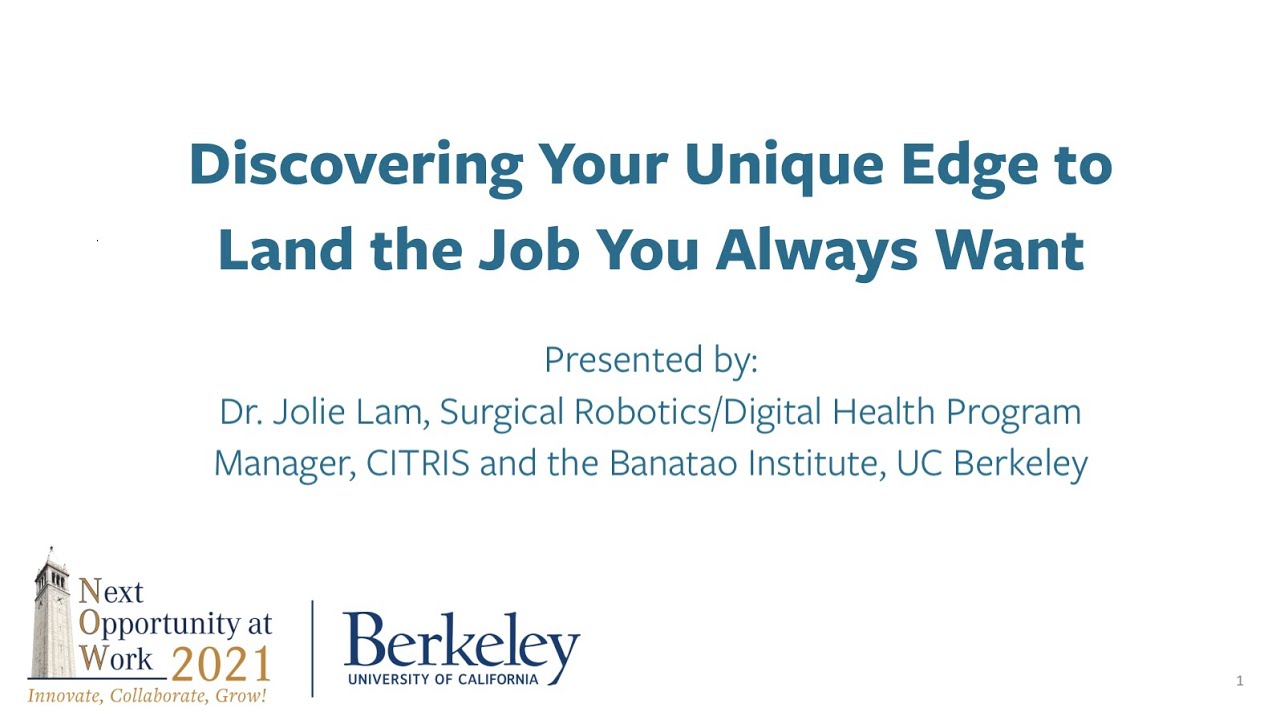 Discovering Your Unique Edge to Land the Job You Always Want

Presented by:
Dr. Jolie Lam, Surgical Robotics/Digital Health Program Manager, CITRIS and the Banatao Institute, UC Berkeley

Next Opportunity at Work 2021
Innovate, Collaborate, Grow!

Berkeley
UNIVERSITY OF CALIFORNIA

1